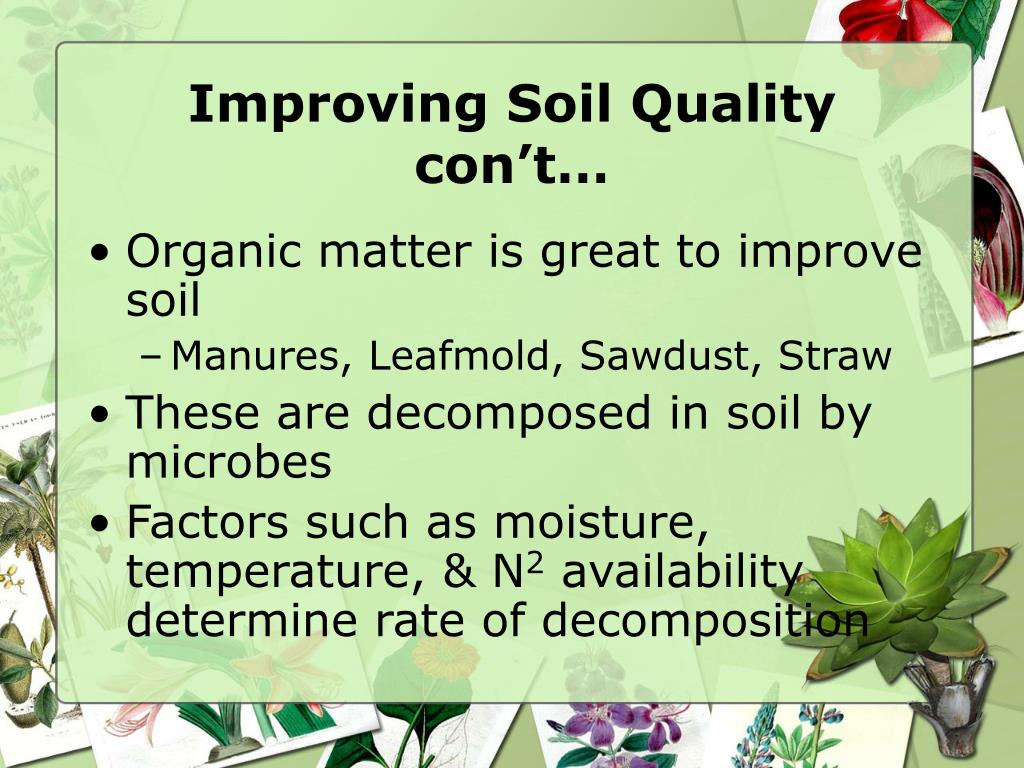 Improving Soil Quality con’t…

• Organic matter is great to improve soil
– Manures, Leafmold, Sawdust, Straw
• These are decomposed in soil by microbes
• Factors such as moisture, temperature, & $N^2$ availability determine rate of decomposition